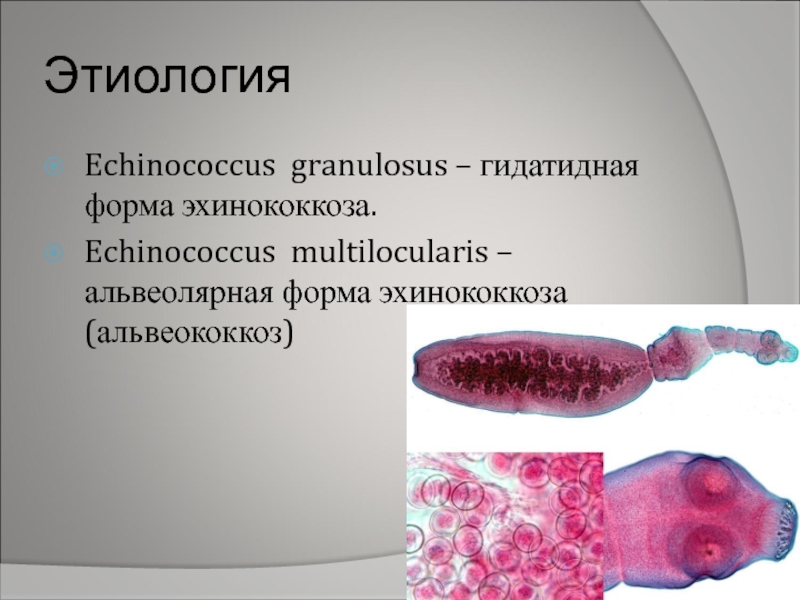 Этиология

Echinococcus granulosus – гидатидная форма эхинококкоза.

Echinococcus multilocularis – альвеолярная форма эхинококкоза (альвеококкоз)